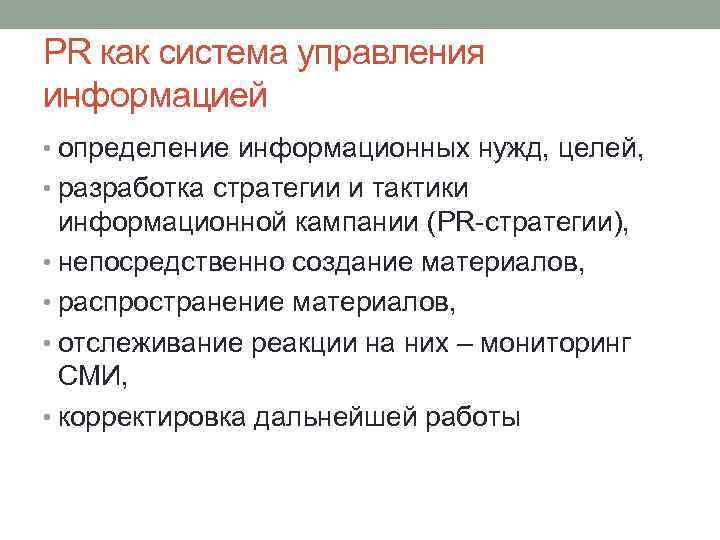 PR как система управления информацией

• определение информационных нужд, целей,
• разработка стратегии и тактики информационной кампании (PR-стратегии),
• непосредственно создание материалов,
• распространение материалов,
• отслеживание реакции на них – мониторинг СМИ,
• корректировка дальнейшей работы